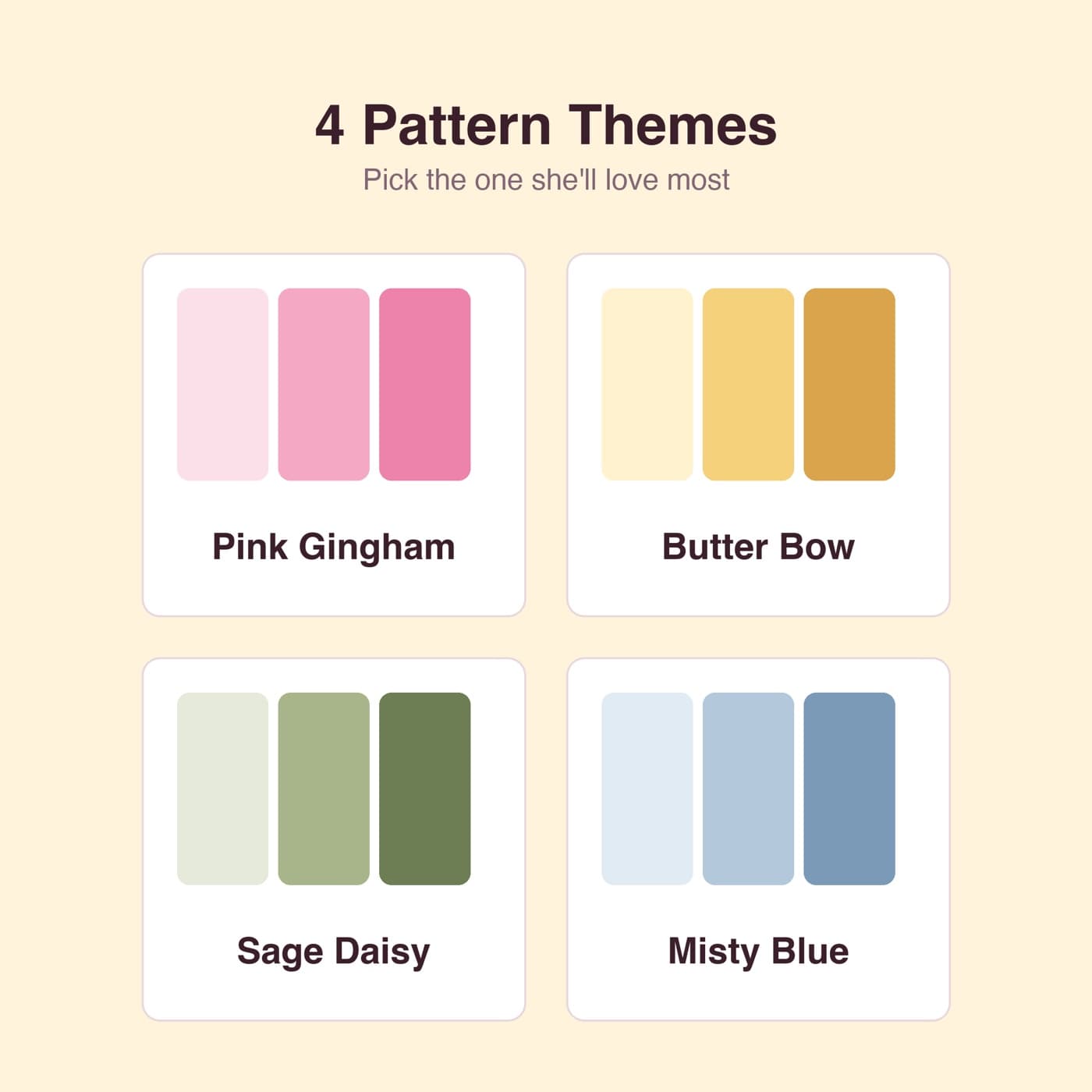 4 Pattern Themes

Pick the one she'll love most

Pink Gingham

Butter Bow

Sage Daisy

Misty Blue